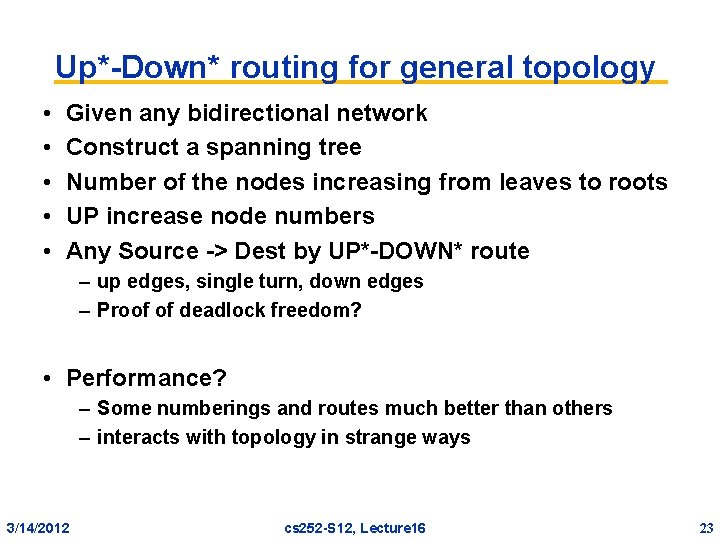 Up*-Down* routing for general topology

• Given any bidirectional network
• Construct a spanning tree
• Number of the nodes increasing from leaves to roots
• UP increase node numbers
• Any Source -> Dest by UP*-DOWN* route
– up edges, single turn, down edges
– Proof of deadlock freedom?

• Performance?
– Some numberings and routes much better than others
– interacts with topology in strange ways

3/14/2012 cs252-S12, Lecture16 23